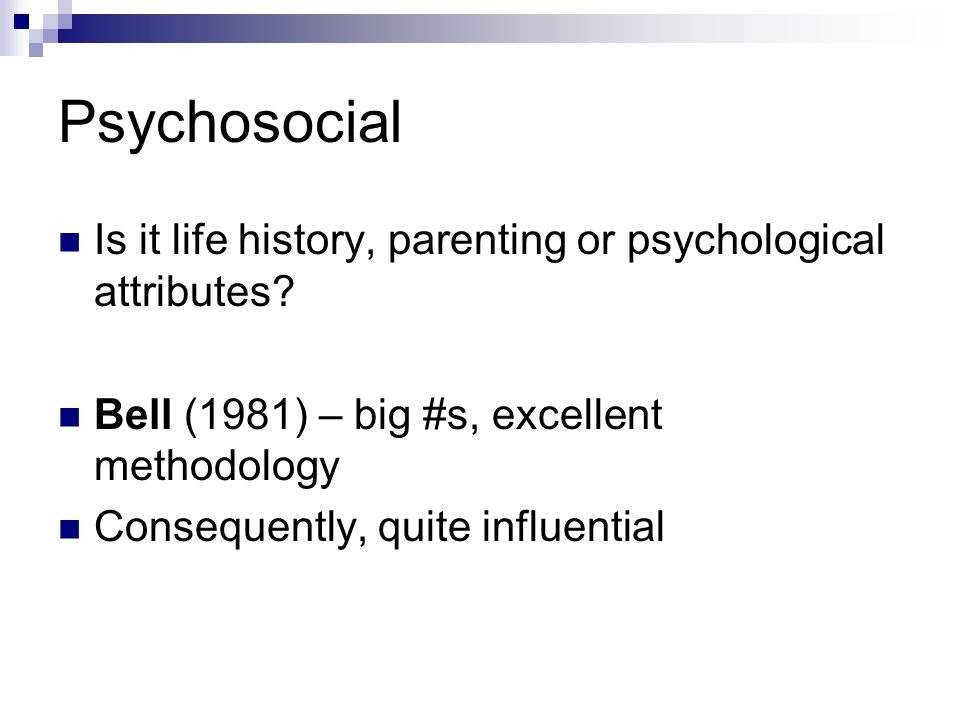 Psychosocial

Is it life history, parenting or psychological attributes?

Bell (1981) – big #s, excellent methodology

Consequently, quite influential